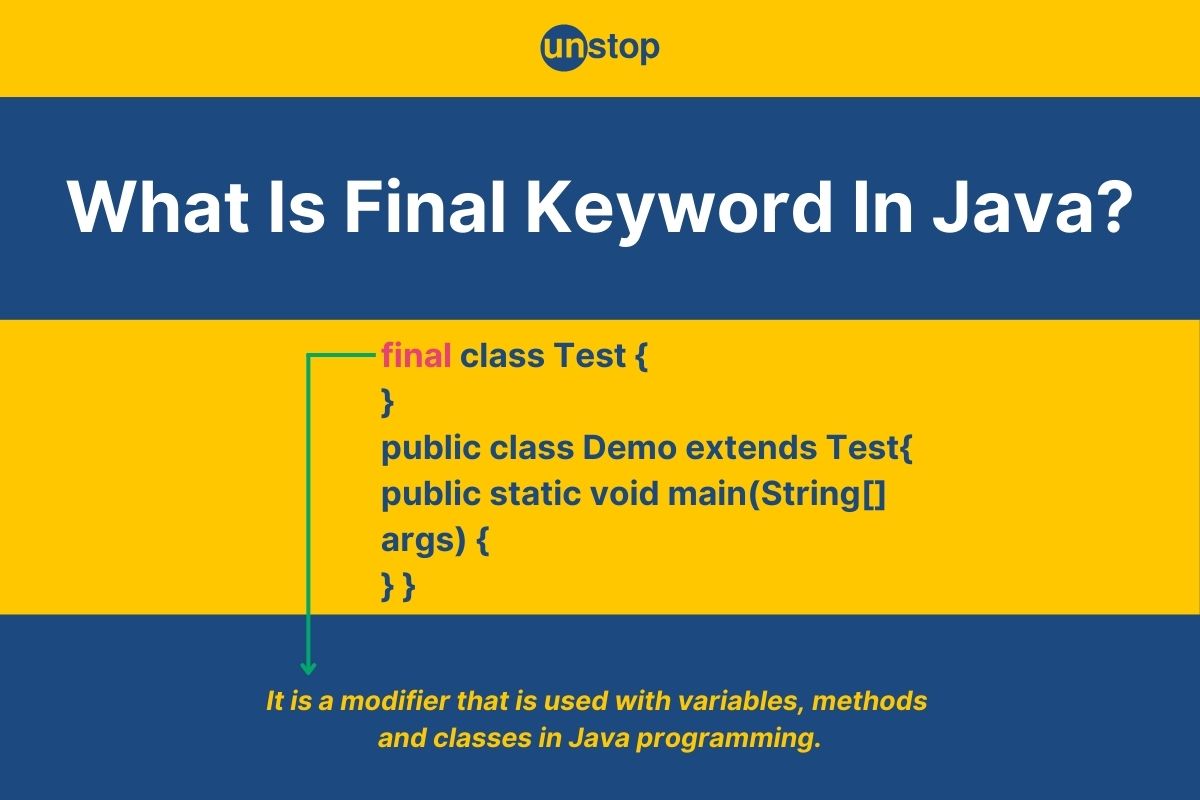 unstop

What Is Final Keyword In Java?

final class Test {
}
public class Demo extends Test{
public static void main(String[]
args) {
} }

It is a modifier that is used with variables, methods and classes in Java programming.